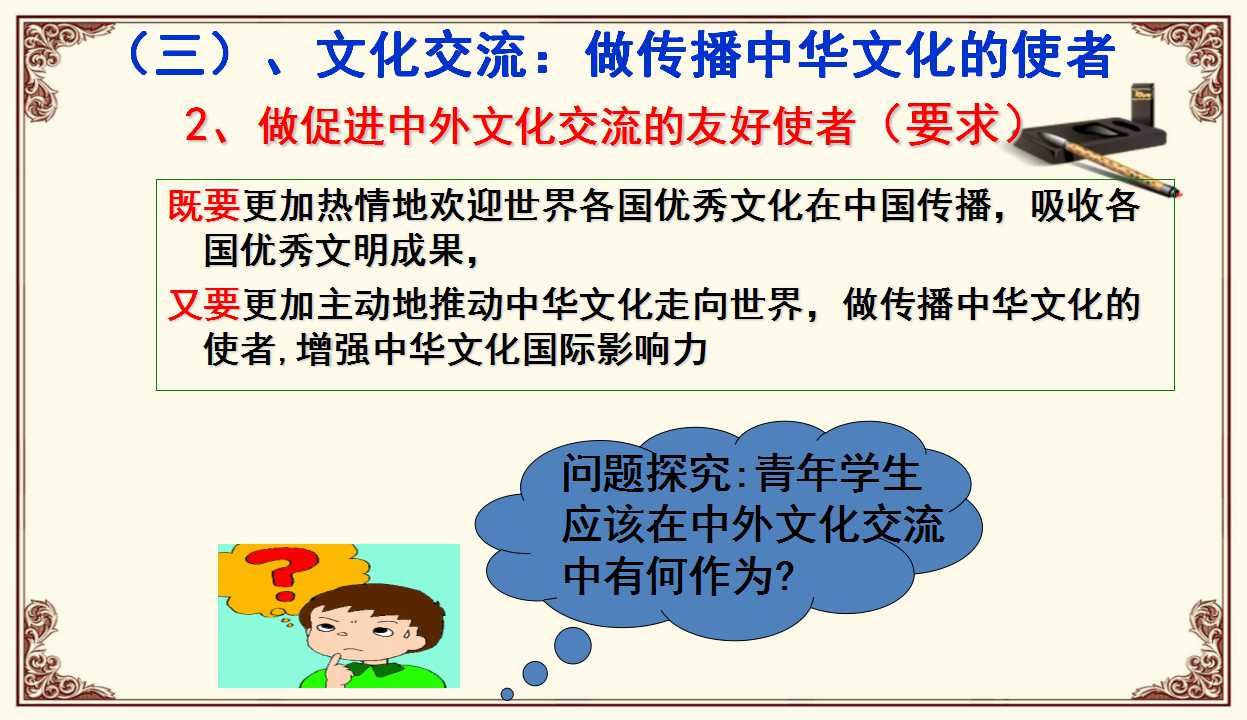 （三）、文化交流：做传播中华文化的使者

2、做促进中外文化交流的友好使者（要求）

既要更加热情地欢迎世界各国优秀文化在中国传播，吸收各国优秀文明成果，

又要更加主动地推动中华文化走向世界，做传播中华文化的使者，增强中华文化国际影响力

问题探究：青年学生应该在中外文化交流中有何作为？

?